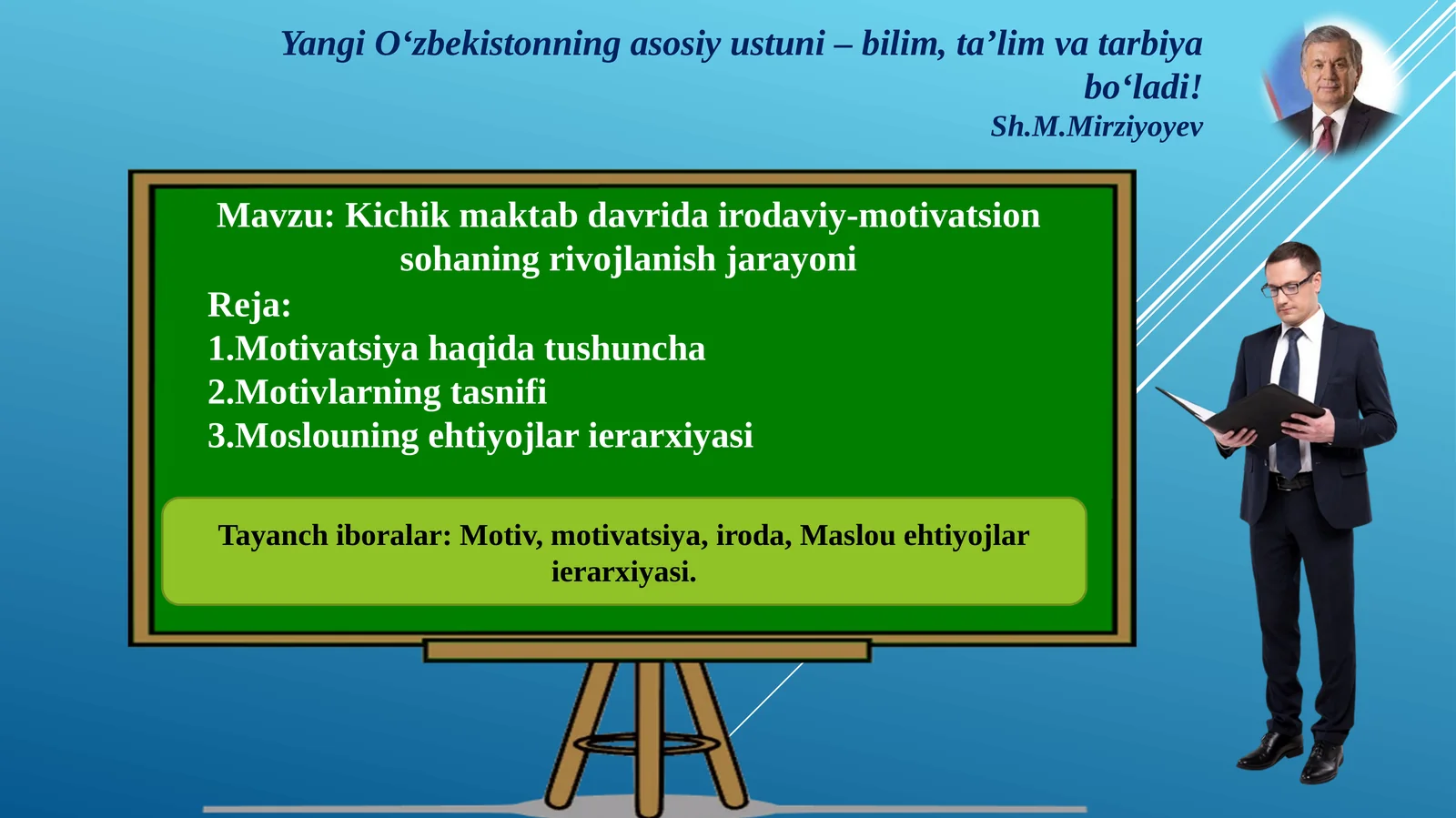 Yangi O‘zbekistonning asosiy ustuni – bilim, ta’lim va tarbiya bo‘ladi!
Sh.M.Mirziyoyev

Mavzu: Kichik maktab davrida irodaviy-motivatsion sohaning rivojlanish jarayoni

Reja:
1.Motivatsiya haqida tushuncha
2.Motivlarning tasnifi
3.Moslouning ehtiyojlar ierarxiyasi

Tayanch iboralar: Motiv, motivatsiya, iroda, Maslou ehtiyojlar ierarxiyasi.